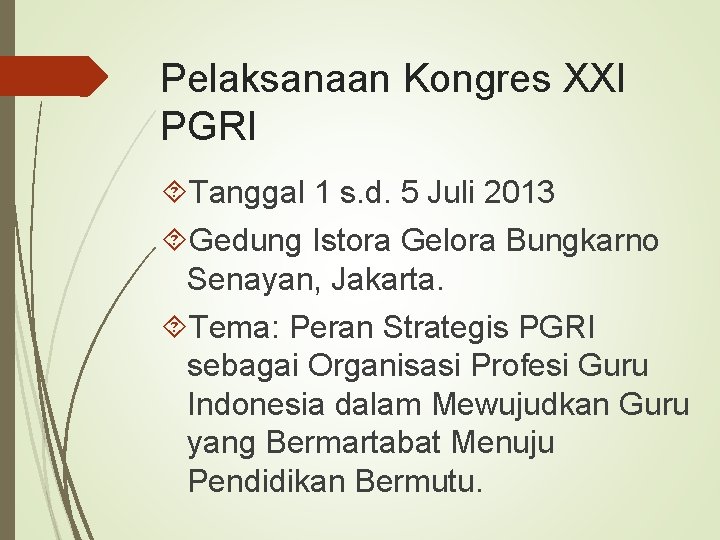 Pelaksanaan Kongres XXI PGRI

Tanggal 1 s.d. 5 Juli 2013

Gedung Istora Gelora Bungkarno Senayan, Jakarta.

Tema: Peran Strategis PGRI sebagai Organisasi Profesi Guru Indonesia dalam Mewujudkan Guru yang Bermartabat Menuju Pendidikan Bermutu.